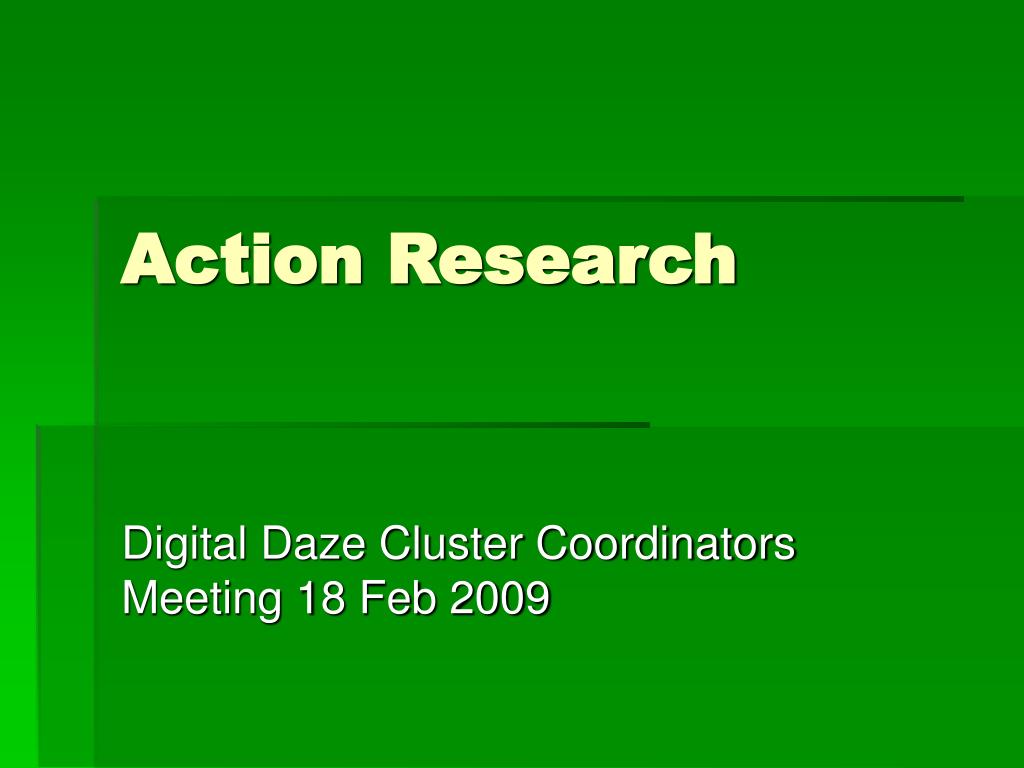 Action Research

Digital Daze Cluster Coordinators Meeting 18 Feb 2009